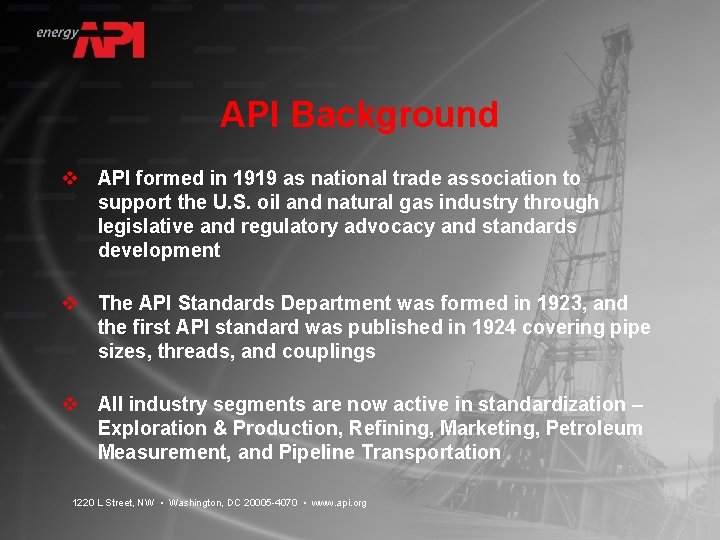 energy API

API Background

❖ API formed in 1919 as national trade association to support the U.S. oil and natural gas industry through legislative and regulatory advocacy and standards development

❖ The API Standards Department was formed in 1923, and the first API standard was published in 1924 covering pipe sizes, threads, and couplings

❖ All industry segments are now active in standardization – Exploration & Production, Refining, Marketing, Petroleum Measurement, and Pipeline Transportation

1220 L Street, NW • Washington, DC 20005-4070 • www.api.org